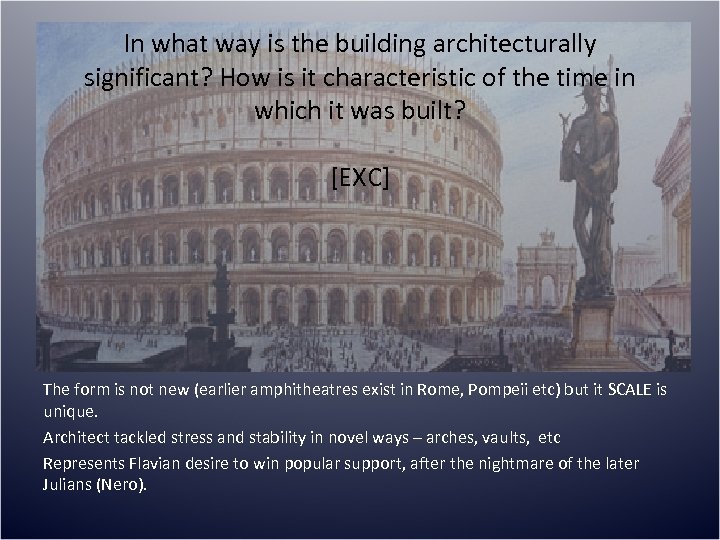 In what way is the building architecturally significant? How is it characteristic of the time in which it was built?

[EXC]

The form is not new (earlier amphitheatres exist in Rome, Pompeii etc) but it SCALE is unique.

Architect tackled stress and stability in novel ways – arches, vaults, etc

Represents Flavian desire to win popular support, after the nightmare of the later Julians (Nero).